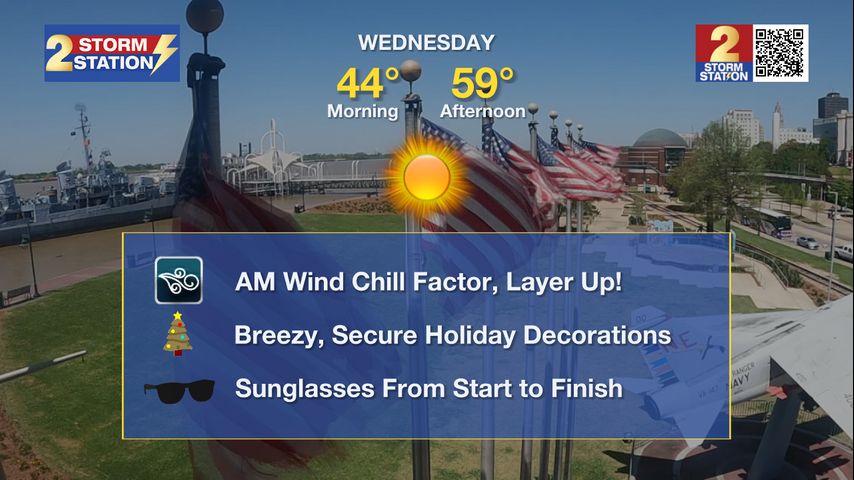 2 STORM STATION

WEDNESDAY

44°
Morning

59°
Afternoon

2 STORM STATION

AM Wind Chill Factor, Layer Up!

Breezy, Secure Holiday Decorations

Sunglasses From Start to Finish

NAVY